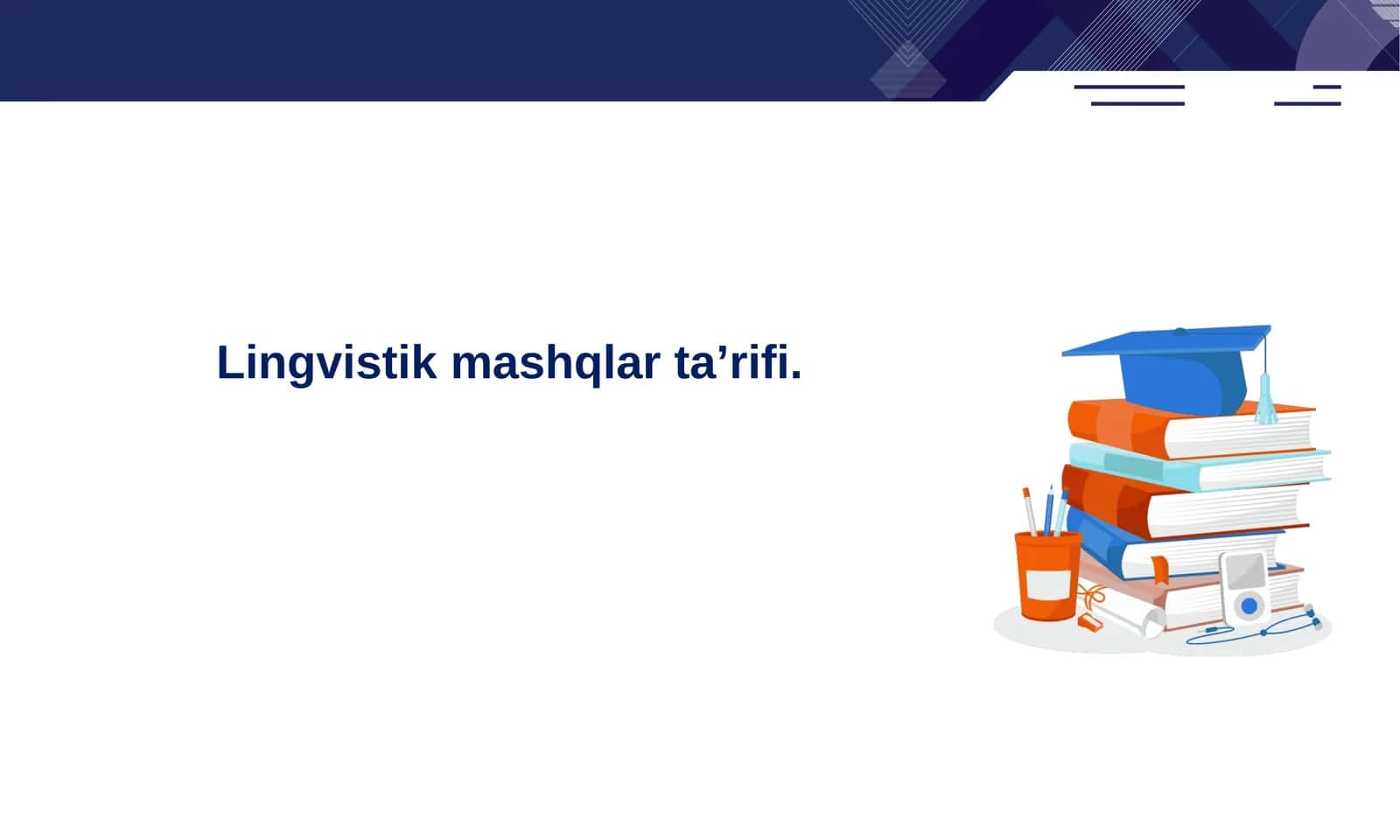 Lingvistik mashqlar ta’rifi.